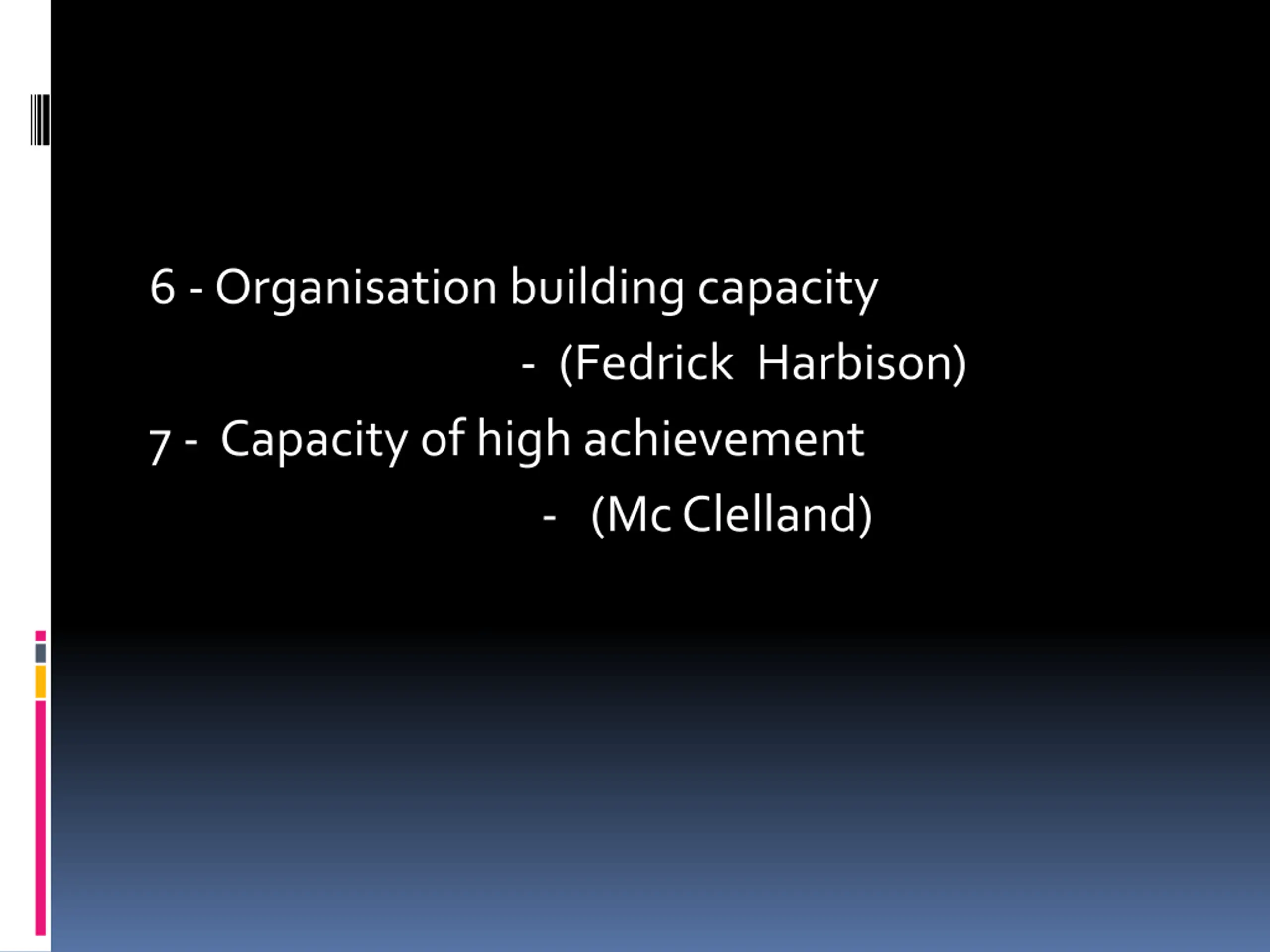 6 - Organisation building capacity

- (Fedrick Harbison)

7 - Capacity of high achievement

- (Mc Clelland)